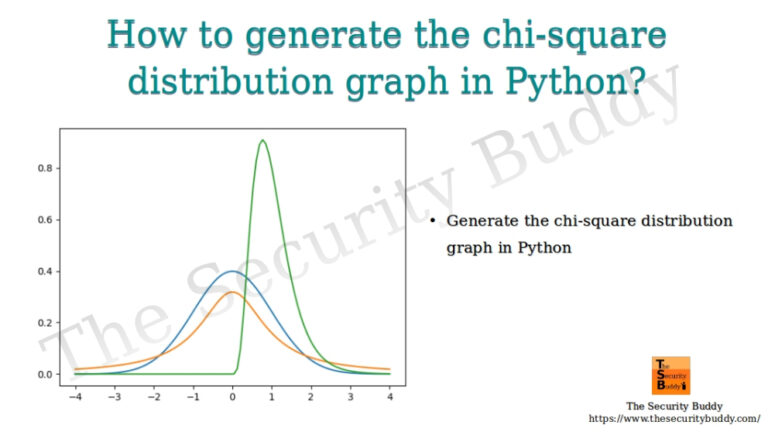 How to generate the chi-square distribution graph in Python?

The Security Buddy

0.8
0.6
0.4
0.2
0.0

−4 −3 −2 −1 0 1 2 3 4

• Generate the chi-square distribution graph in Python

The Security Buddy

The Security Buddy
https://www.thesecuritybuddy.com/